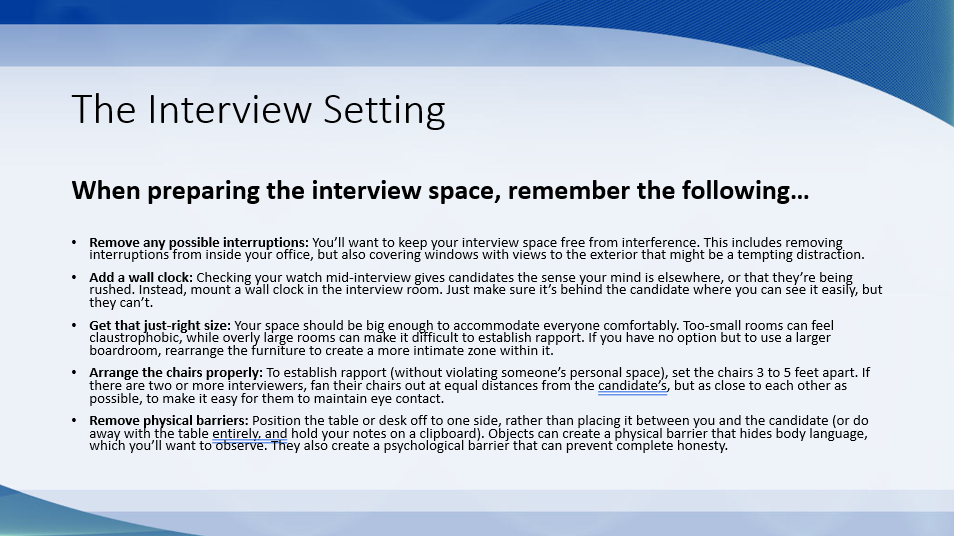 The Interview Setting

When preparing the interview space, remember the following…

• Remove any possible interruptions: You'll want to keep your interview space free from interference. This includes removing interruptions from inside your office, but also covering windows with views to the exterior that might be a tempting distraction.

• Add a wall clock: Checking your watch mid-interview gives candidates the sense your mind is elsewhere, or that they're being rushed. Instead, mount a wall clock in the interview room. Just make sure it's behind the candidate where you can see it easily, but they can't.

• Get that just-right size: Your space should be big enough to accommodate everyone comfortably. Too-small rooms can feel claustrophobic, while overly large rooms can make it difficult to establish rapport. If you have no option but to use a larger boardroom, rearrange the furniture to create a more intimate zone within it.

• Arrange the chairs properly: To establish rapport (without violating someone's personal space), set the chairs 3 to 5 feet apart. If there are two or more interviewers, fan their chairs out at equal distances from the candidate's, but as close to each other as possible, to make it easy for them to maintain eye contact.

• Remove physical barriers: Position the table or desk off to one side, rather than placing it between you and the candidate (or do away with the table entirely, and hold your notes on a clipboard). Objects can create a physical barrier that hides body language, which you'll want to observe. They also create a psychological barrier that can prevent complete honesty.